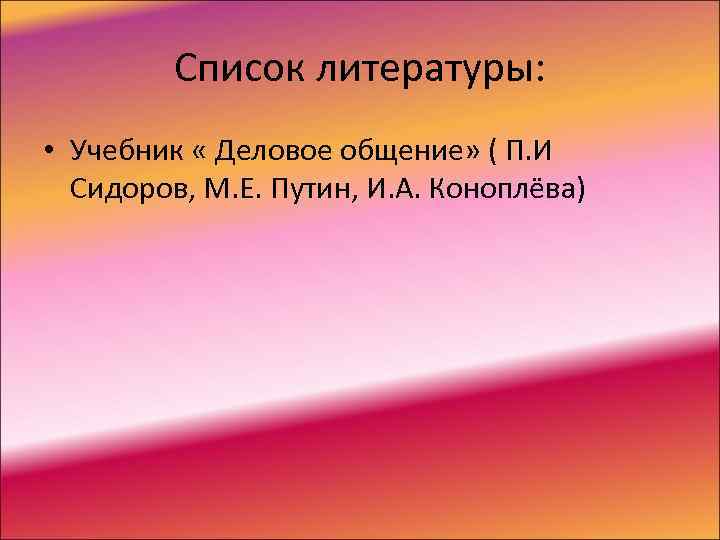 Список литературы:

• Учебник « Деловое общение» ( П.И Сидоров, М.Е. Путин, И.А. Коноплёва)